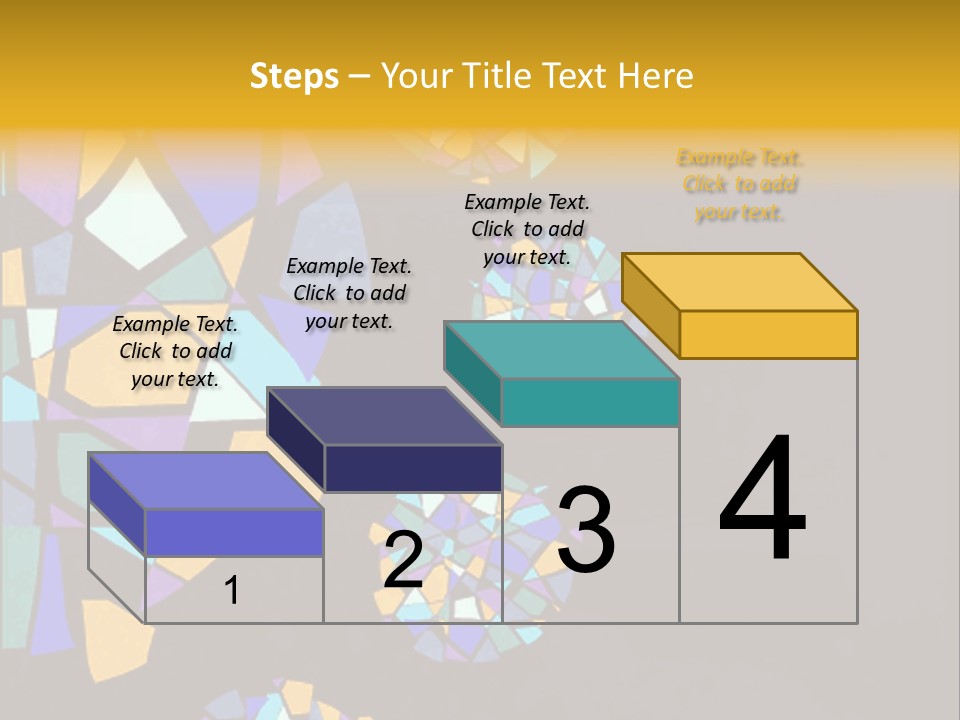 Steps – Your Title Text Here

Example Text. Click to add your text.

Example Text. Click to add your text.

Example Text. Click to add your text.

Example Text. Click to add your text.

1

2

3

4